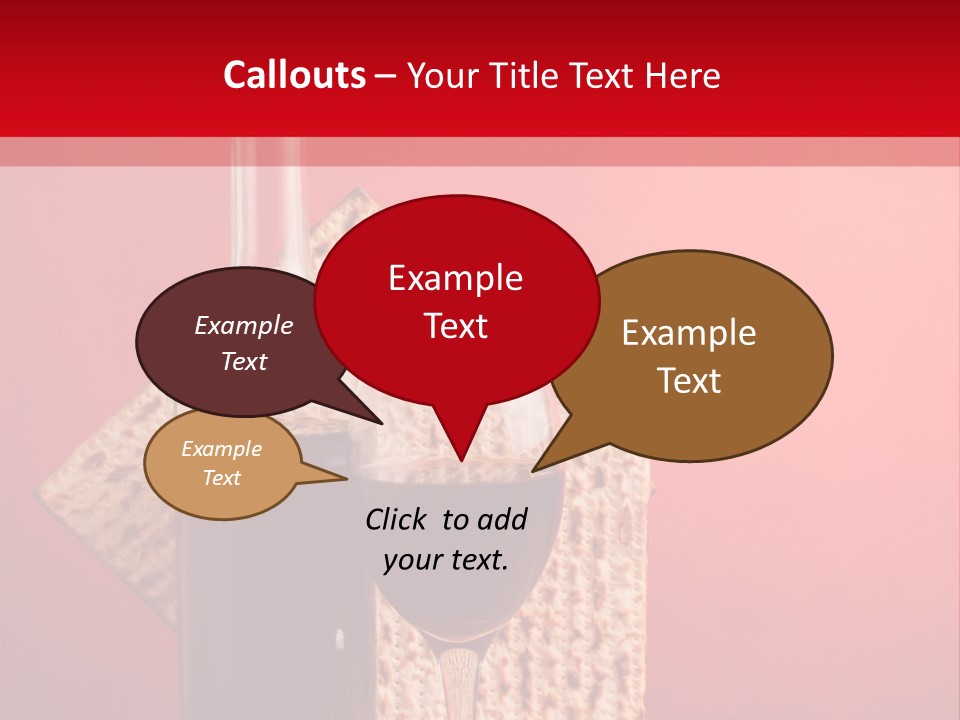 Callouts – Your Title Text Here

Example Text

Example Text

Example Text

Example Text

Click to add your text.